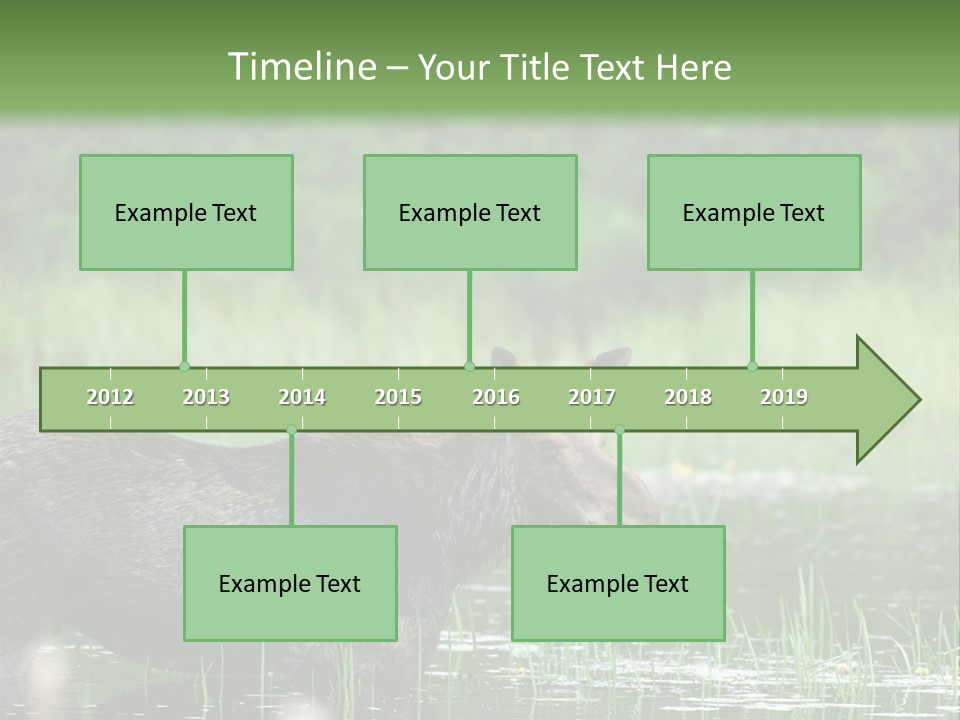 Timeline – Your Title Text Here

Example Text

Example Text

Example Text

2012 2013 2014 2015 2016 2017 2018 2019

Example Text

Example Text